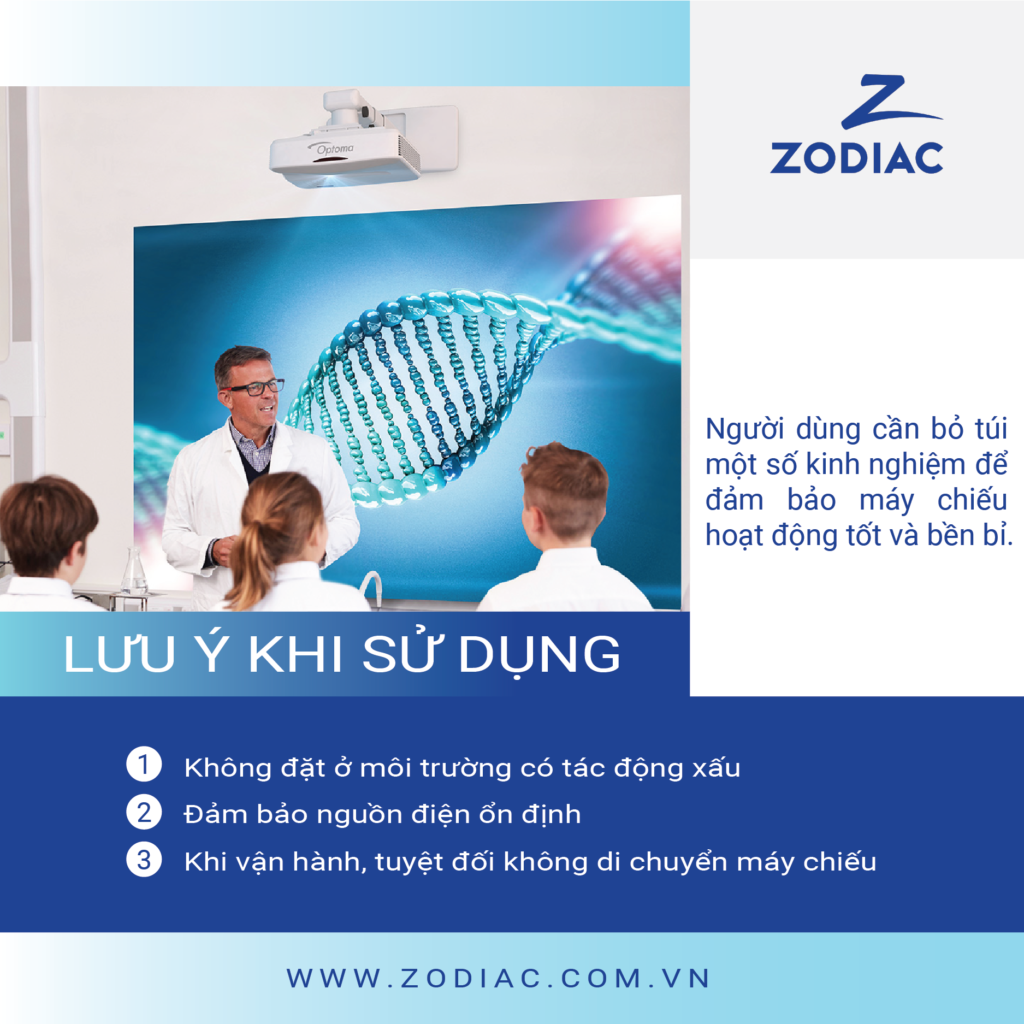 Optoma

ZODIAC

Người dùng cần bỏ túi một số kinh nghiệm để đảm bảo máy chiếu hoạt động tốt và bền bỉ.

LƯU Ý KHI SỬ DỤNG

1 Không đặt ở môi trường có tác động xấu

2 Đảm bảo nguồn điện ổn định

3 Khi vận hành, tuyệt đối không di chuyển máy chiếu

WWW.ZODIAC.COM.VN